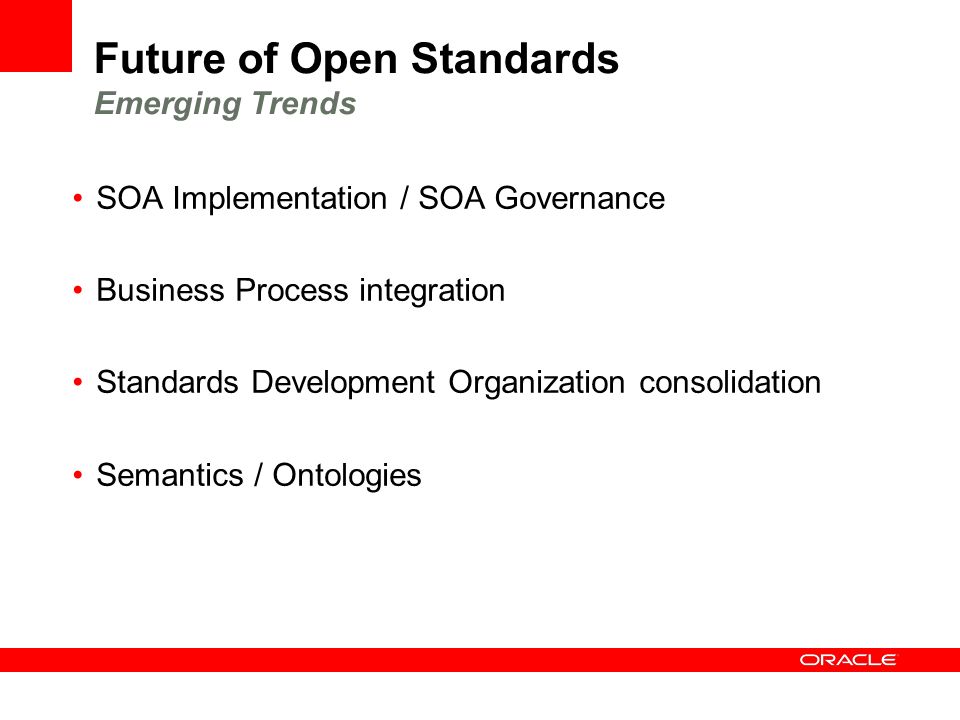 Future of Open Standards
Emerging Trends

• SOA Implementation / SOA Governance

• Business Process integration

• Standards Development Organization consolidation

• Semantics / Ontologies

ORACLE